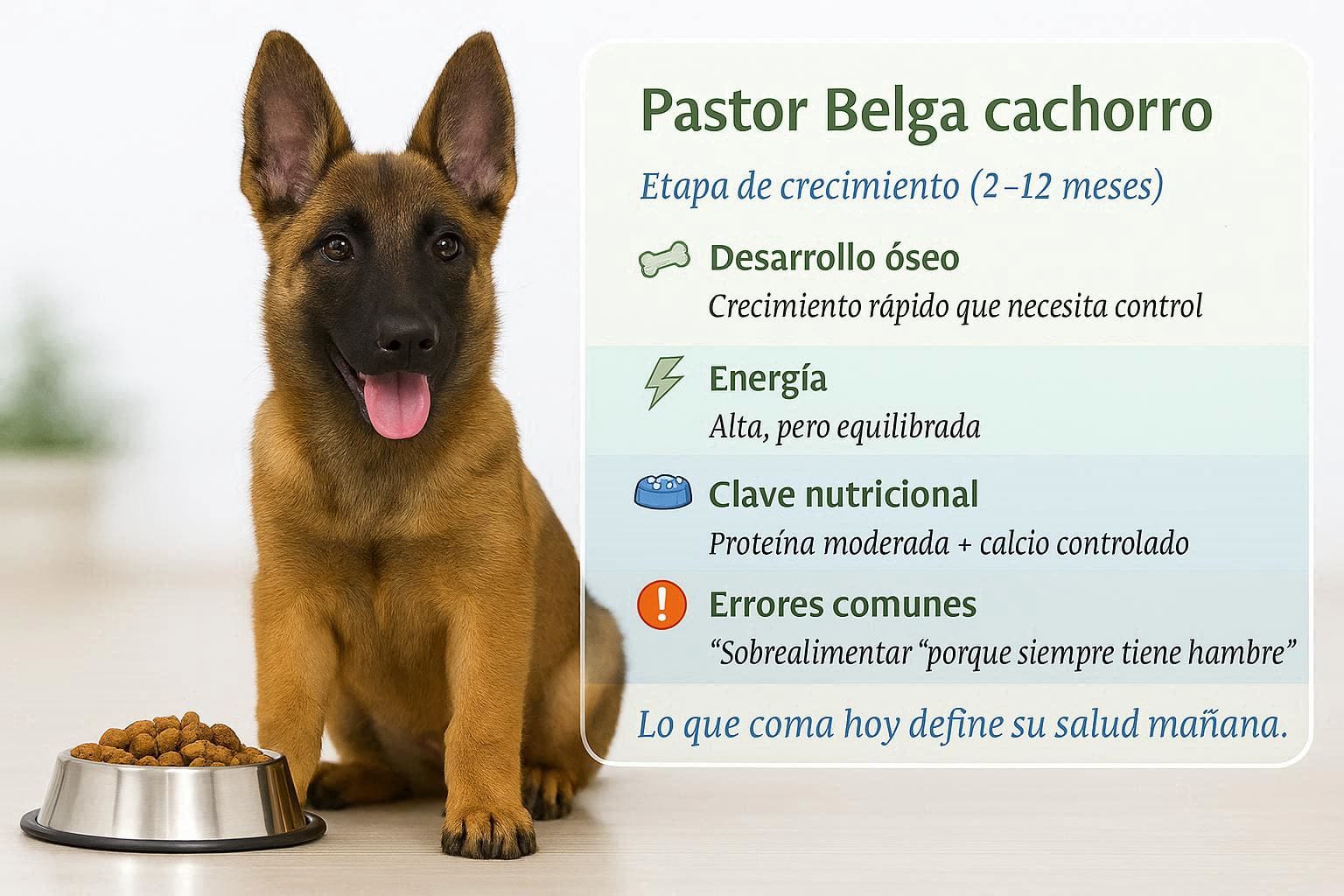 Pastor Belga cachorro

Etapa de crecimiento (2–12 meses)

Desarrollo óseo
Crecimiento rápido que necesita control

Energía
Alta, pero equilibrada

Clave nutricional
Proteína moderada + calcio controlado

Errores comunes
“Sobrealimentar “porque siempre tiene hambre”

Lo que coma hoy define su salud mañana.